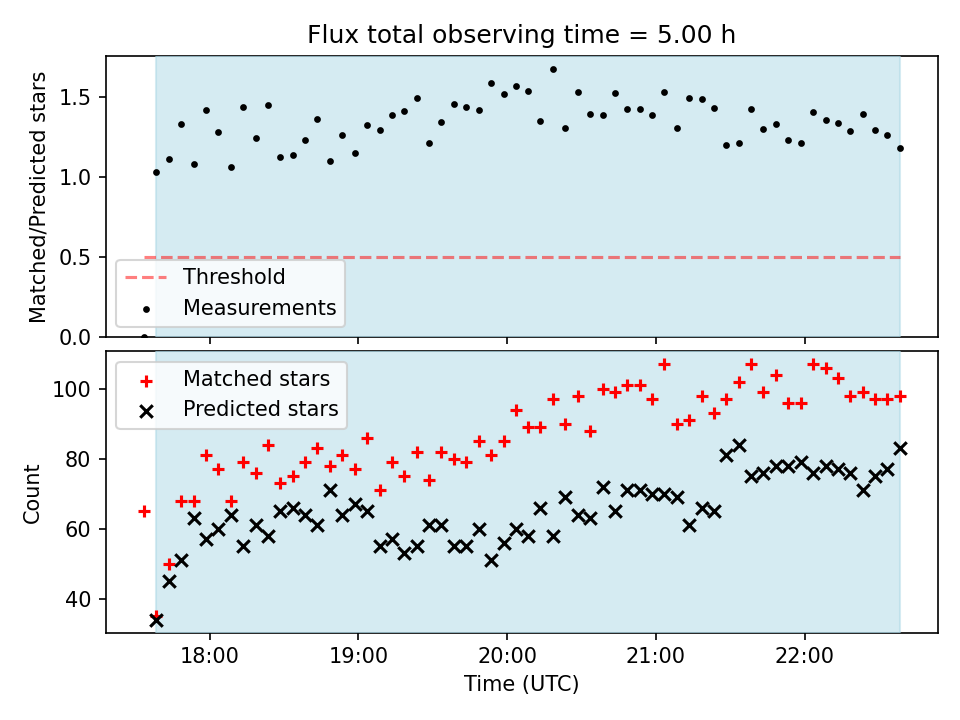 Flux total observing time = 5.00 h

Matched/Predicted stars

1.5
1.0
0.5
0.0

Threshold
Measurements

Matched stars
Predicted stars

Count

100
80
60
40

18:00
19:00
20:00
21:00
22:00

Time (UTC)